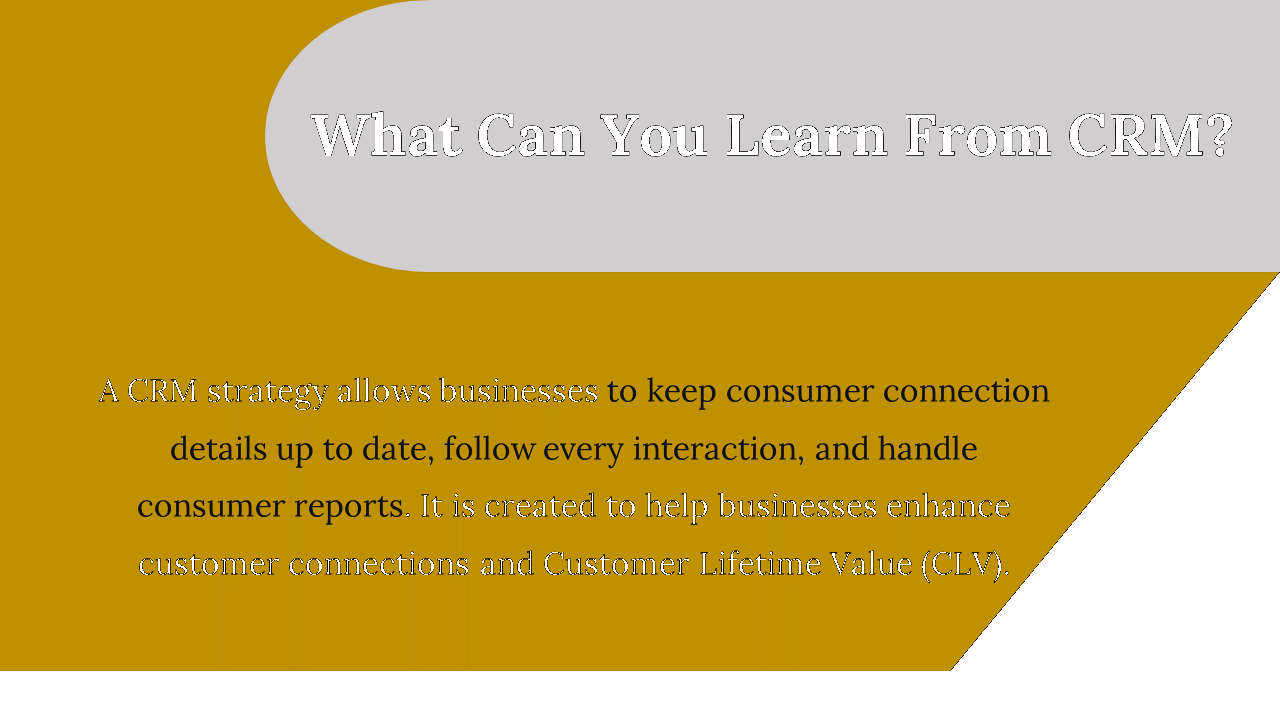 What Can You Learn From CRM?

A CRM strategy allows businesses to keep consumer connection details up to date, follow every interaction, and handle consumer reports. It is created to help businesses enhance customer connections and Customer Lifetime Value (CLV).